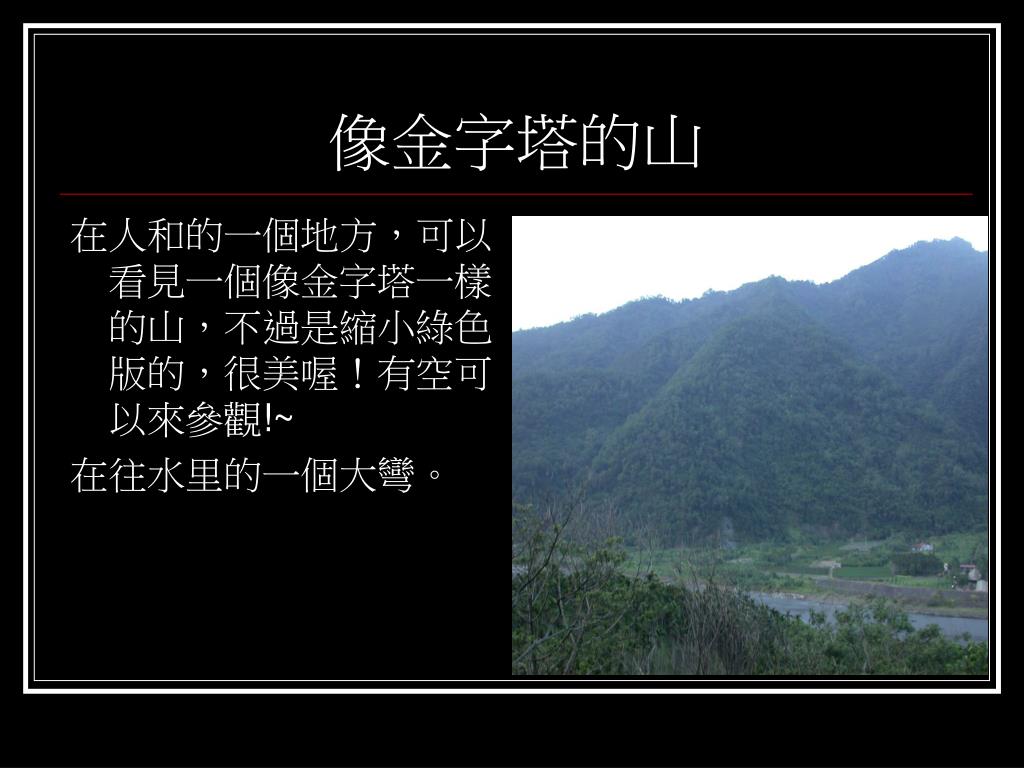 像金字塔的山

在人和的一個地方，可以看見一個像金字塔一樣的山，不過是縮小綠色版的，很美喔！有空可以來參觀!~

在往水里的一個大彎。